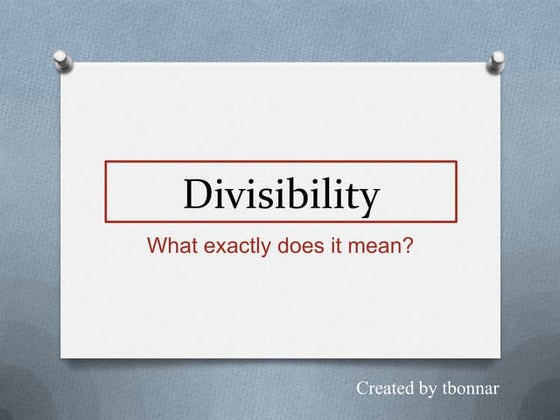 Divisibility

What exactly does it mean?

Created by tbonnar